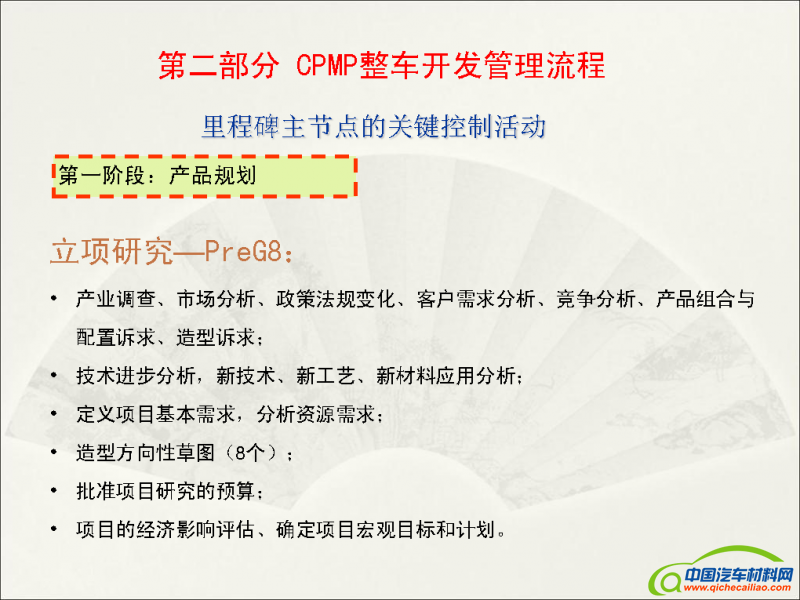 第二部分 CPMP整车开发管理流程

里程碑主节点的关键控制活动

第一阶段：产品规划

立项研究—PreG8：

• 产业调查、市场分析、政策法规变化、客户需求分析、竞争分析、产品组合与配置诉求、造型诉求；
• 技术进步分析，新技术、新工艺、新材料应用分析；
• 定义项目基本需求，分析资源需求；
• 造型方向性草图（8个）；
• 批准项目研究的预算；
• 项目的经济影响评估、确定项目宏观目标和计划。

中国汽车材料网
www.qichecailiao.com